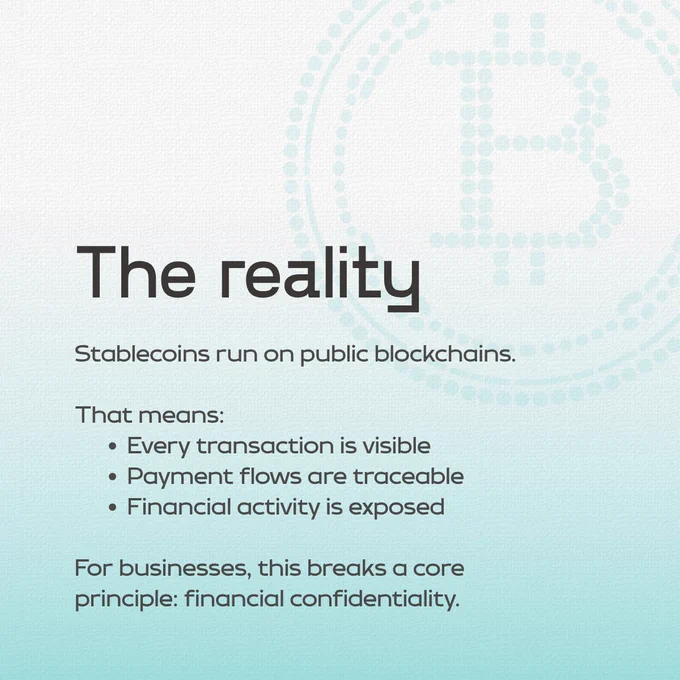 The reality

Stablecoins run on public blockchains.

That means:
• Every transaction is visible
• Payment flows are traceable
• Financial activity is exposed

For businesses, this breaks a core principle: financial confidentiality.